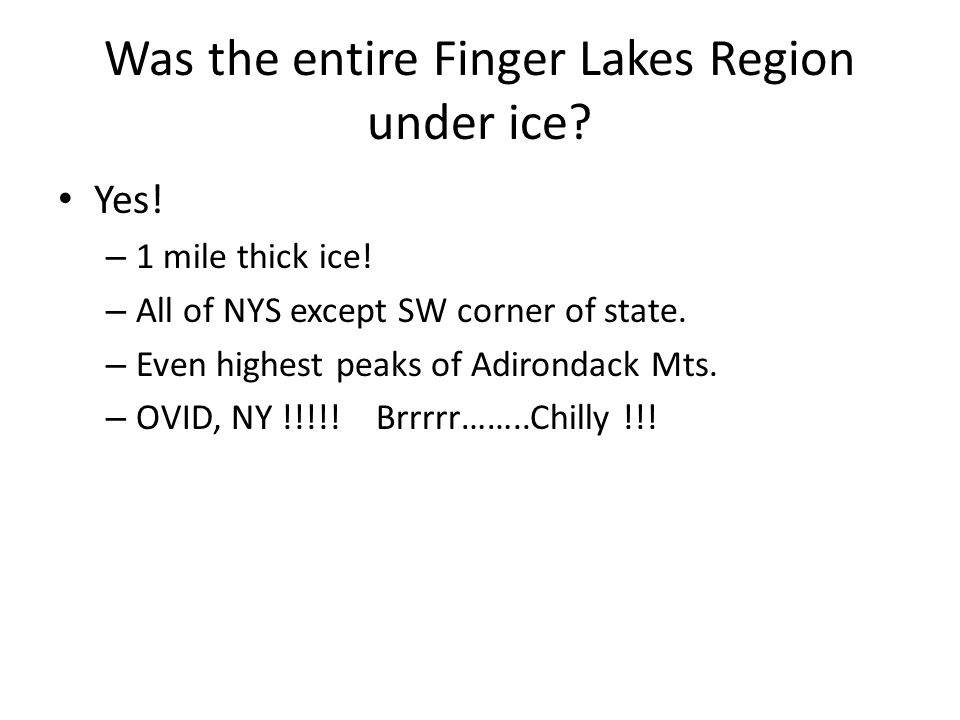 Was the entire Finger Lakes Region under ice?

• Yes!
– 1 mile thick ice!
– All of NYS except SW corner of state.
– Even highest peaks of Adirondack Mts.
– OVID, NY !!!!! Brrrrr……..Chilly !!!